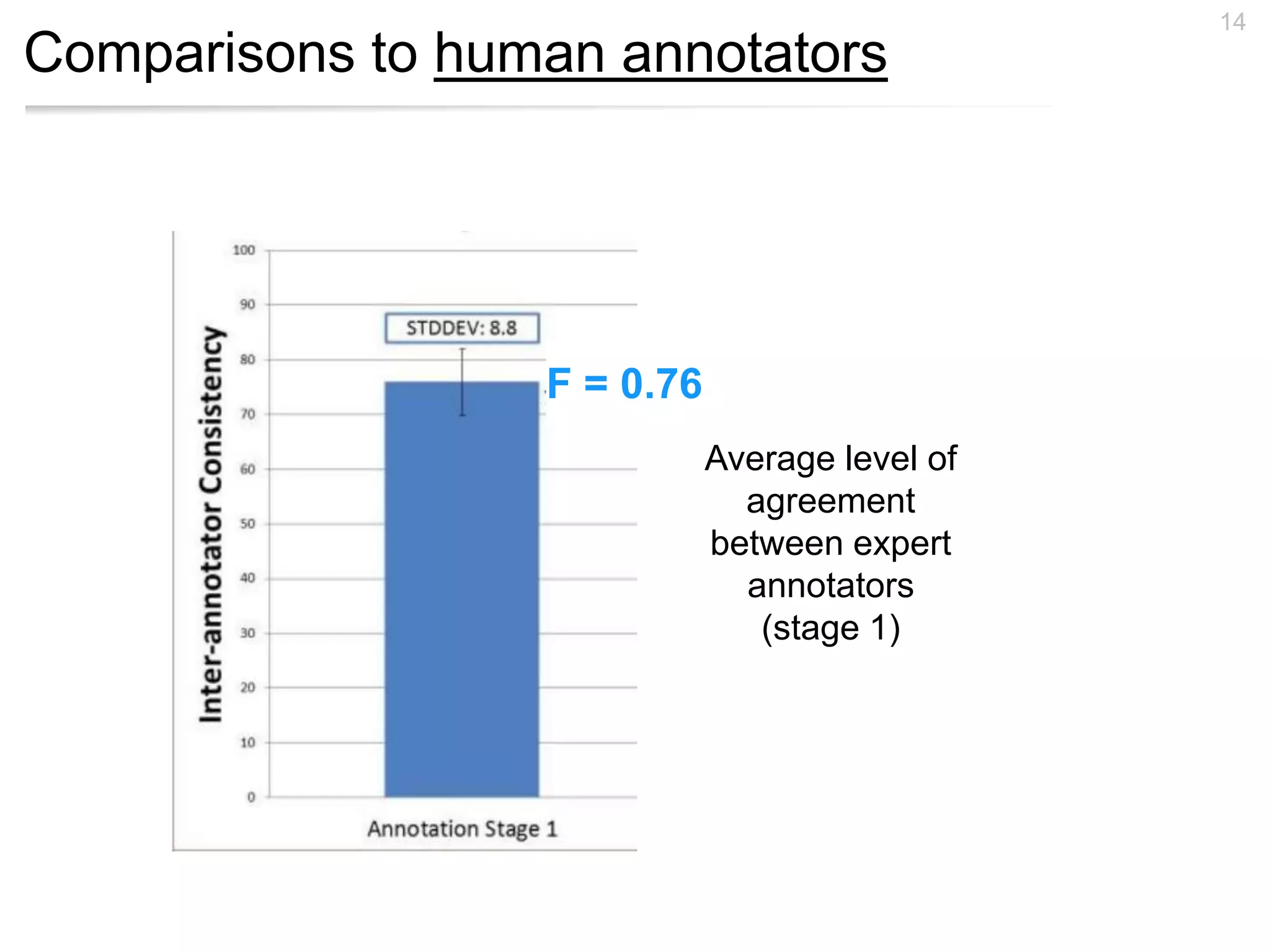 14

Comparisons to human annotators

Inter-annotator Consistency

100
90
80
70
60
50
40
30
20
10
0

STDDEV: 8.8

Annotation Stage 1

F = 0.76

Average level of agreement between expert annotators (stage 1)